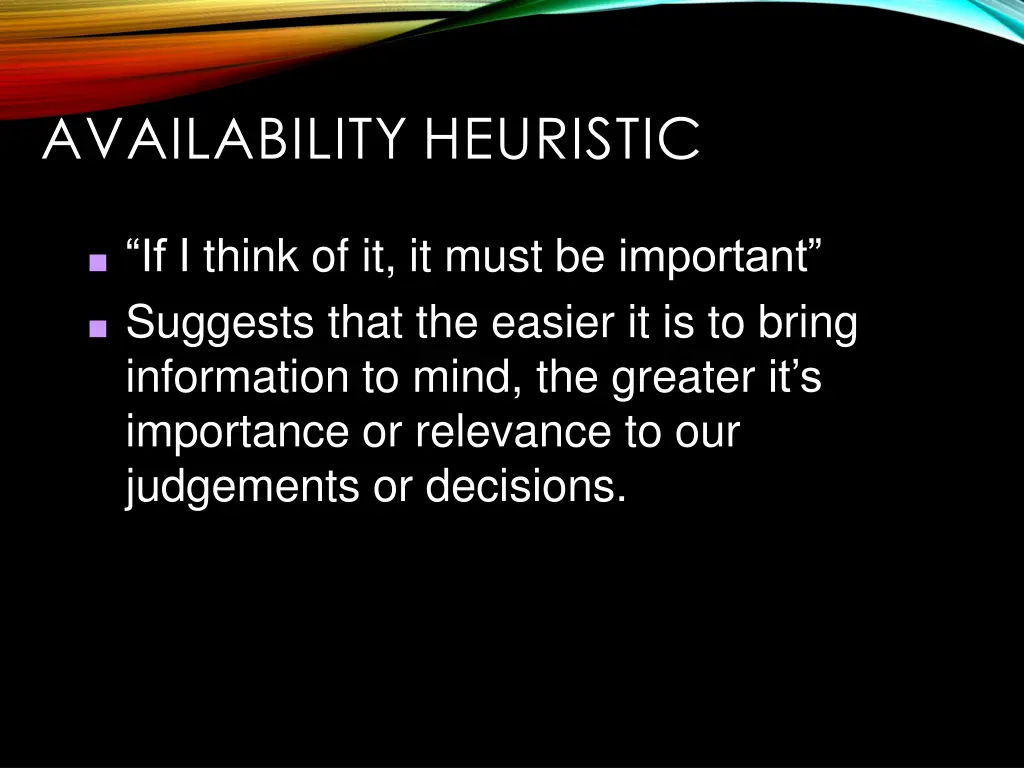 AVAILABILITY HEURISTIC

“If I think of it, it must be important”

Suggests that the easier it is to bring information to mind, the greater it’s importance or relevance to our judgements or decisions.